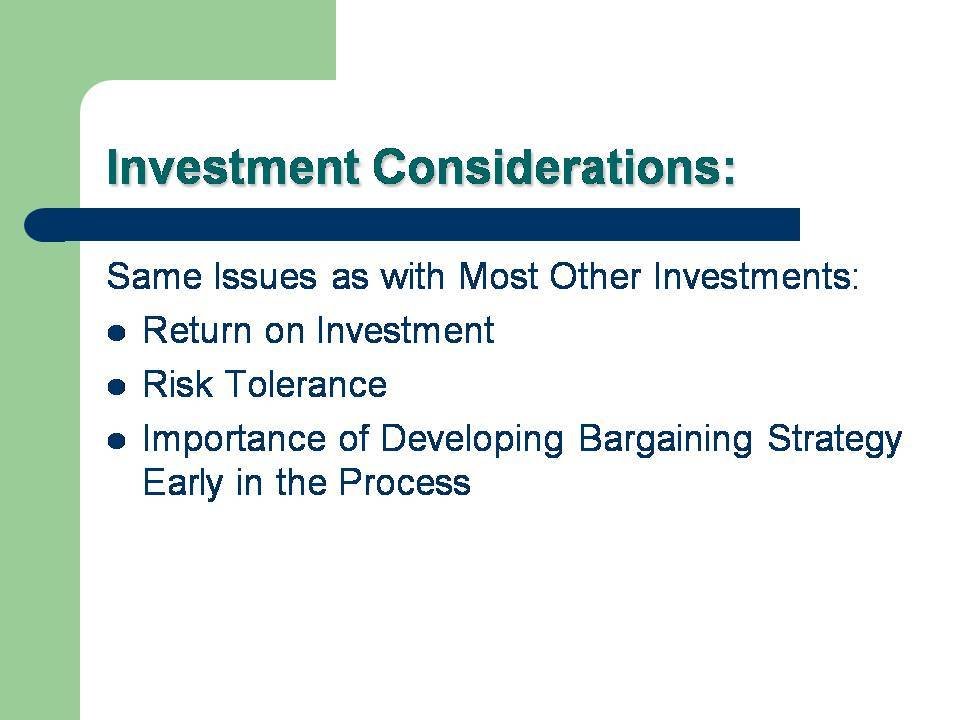 Investment Considerations:

Same Issues as with Most Other Investments:

- Return on Investment
- Risk Tolerance
- Importance of Developing Bargaining Strategy Early in the Process